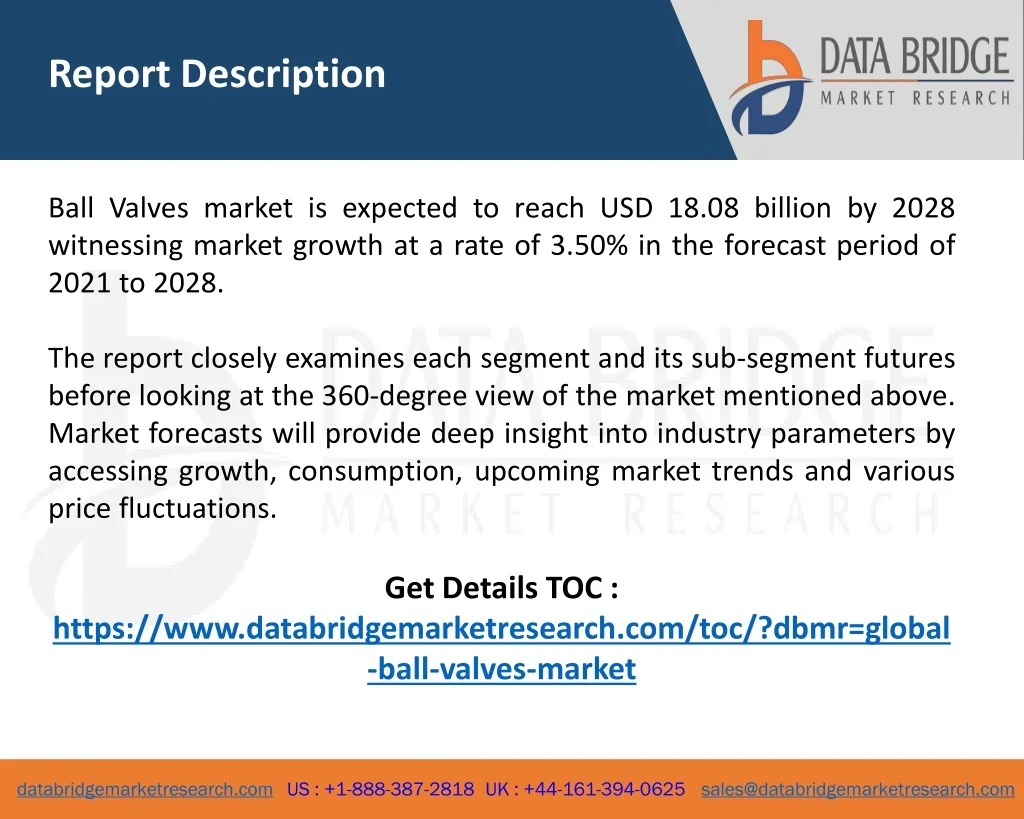 Report Description

DATA BRIDGE
MARKET RESEARCH

Ball Valves market is expected to reach USD 18.08 billion by 2028 witnessing market growth at a rate of 3.50% in the forecast period of 2021 to 2028.

The report closely examines each segment and its sub-segment futures before looking at the 360-degree view of the market mentioned above. Market forecasts will provide deep insight into industry parameters by accessing growth, consumption, upcoming market trends and various price fluctuations.

DATA BRIDGE
MARKET RESEARCH

Get Details TOC :
https://www.databridgemarketresearch.com/toc/?dbmr=global-ball-valves-market

databridgemarketresearch.com US : +1-888-387-2818 UK : +44-161-394-0625 sales@databridgemarketresearch.com